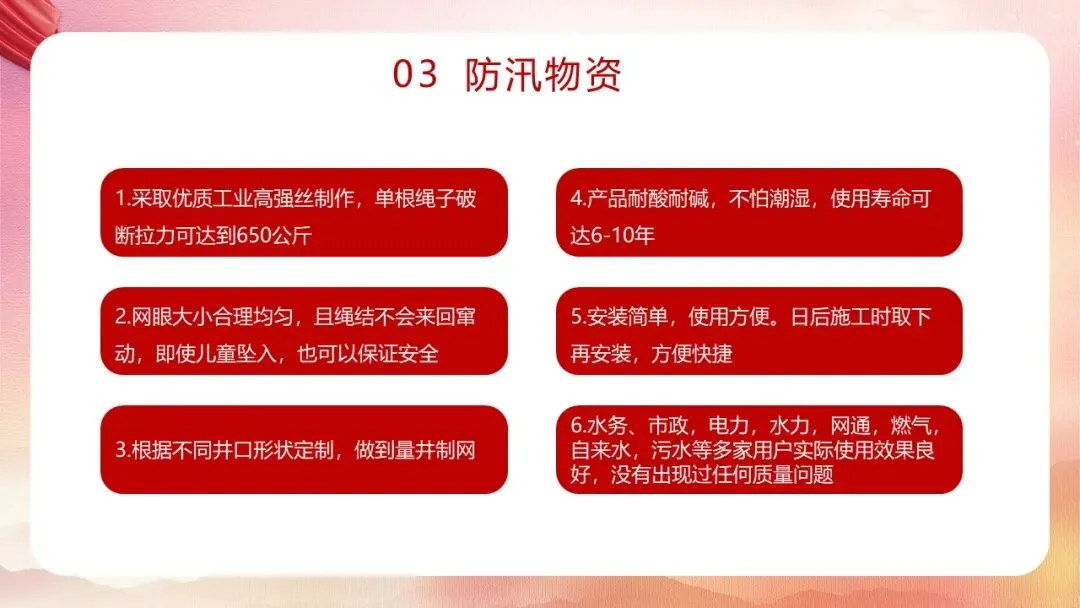 03 防汛物资

1.采取优质工业高强丝制作，单根绳子破断拉力可达到650公斤

2.网眼大小合理均匀，且绳结不会来回窜动，即使儿童坠入，也可以保证安全

3.根据不同井口形状定制，做到量井制网

4.产品耐酸耐碱，不怕潮湿，使用寿命可达6-10年

5.安装简单，使用方便。日后施工时取下再安装，方便快捷

6.水务、市政，电力，水力，网通，燃气，自来水，污水等多家用户实际使用效果良好，没有出现过任何质量问题